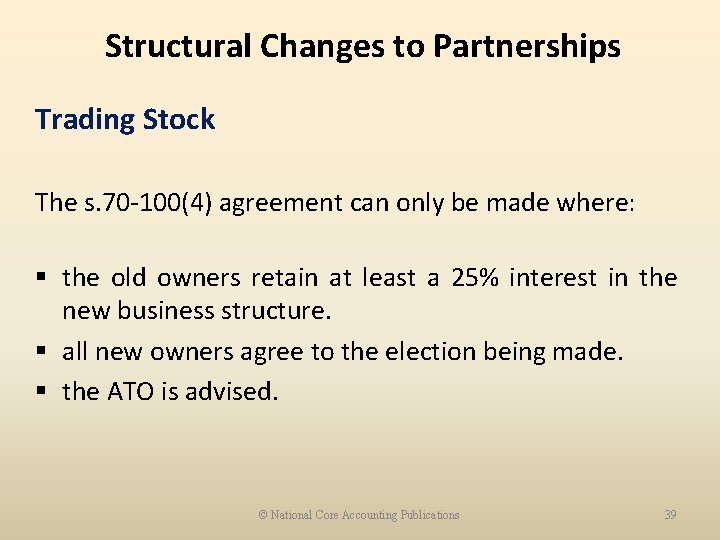 Structural Changes to Partnerships

Trading Stock

The s.70-100(4) agreement can only be made where:

• the old owners retain at least a 25% interest in the new business structure.
• all new owners agree to the election being made.
• the ATO is advised.

© National Core Accounting Publications

39